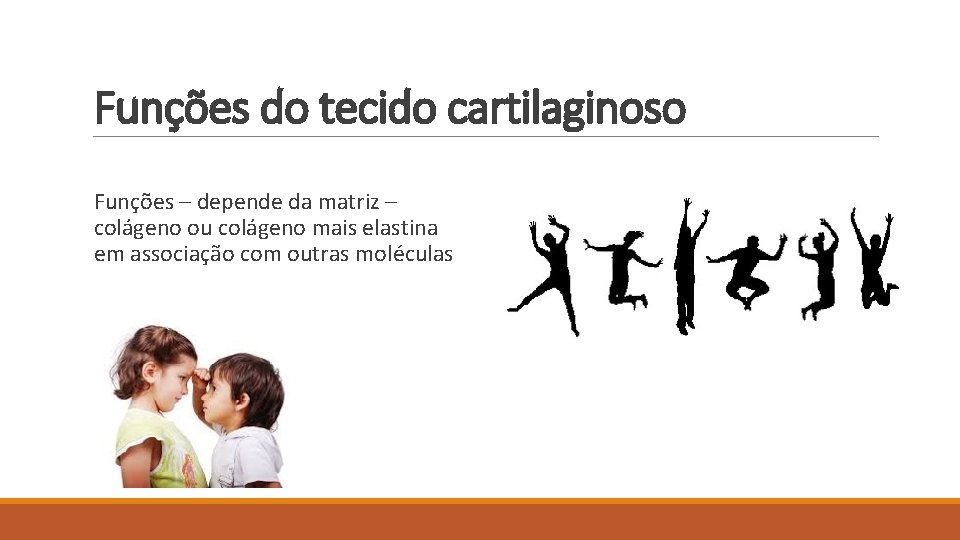 Funções do tecido cartilaginoso

Funções – depende da matriz – colágeno ou colágeno mais elastina em associação com outras moléculas